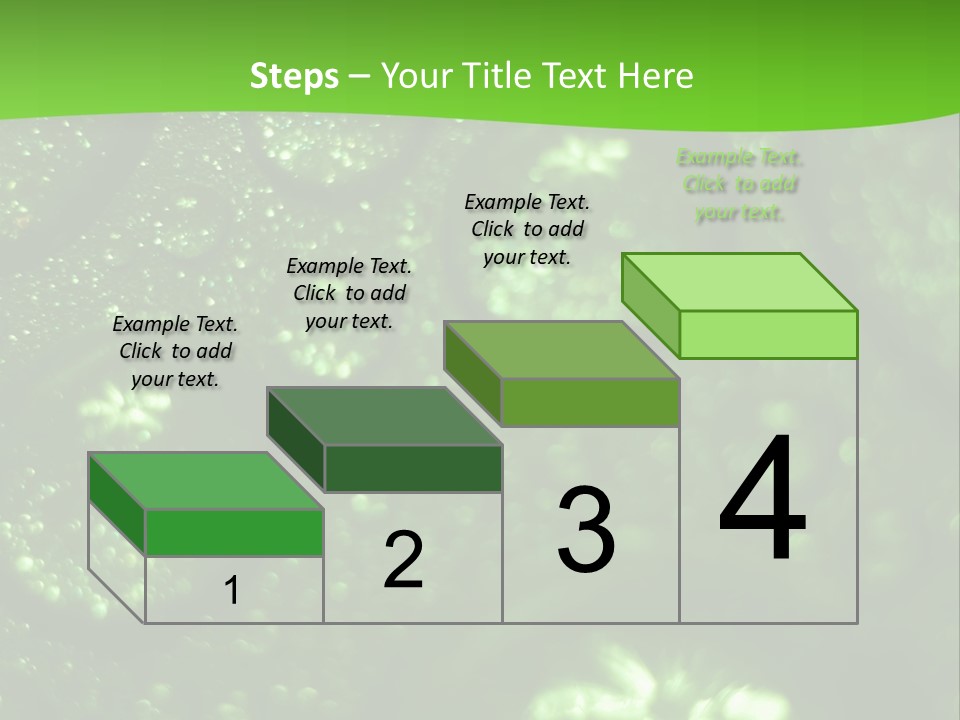 Steps – Your Title Text Here

Example Text. Click to add your text.

Example Text. Click to add your text.

Example Text. Click to add your text.

Example Text. Click to add your text.

1

2

3

4